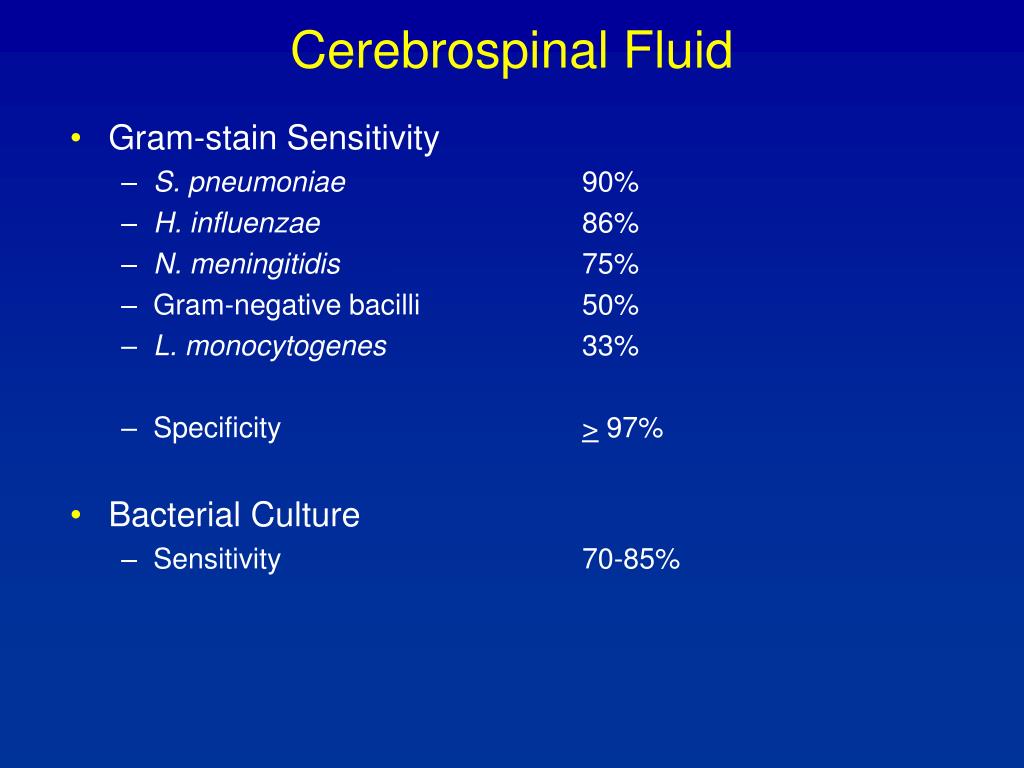 Cerebrospinal Fluid

• Gram-stain Sensitivity
– S. pneumoniae 90%
– H. influenzae 86%
– N. meningitidis 75%
– Gram-negative bacilli 50%
– L. monocytogenes 33%

– Specificity $\geq$ 97%

• Bacterial Culture
– Sensitivity 70-85%